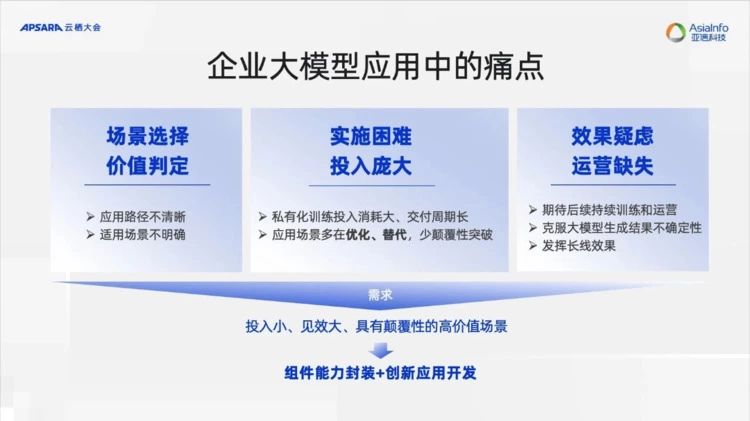 APSARA 云栖大会

AsiaInfo 亚信科技

企业大模型应用中的痛点

场景选择
价值判定

➢ 应用路径不清晰
➢ 适用场景不明确

实施困难
投入庞大

➢ 私有化训练投入消耗大、交付周期长
➢ 应用场景多在优化、替代，少颠覆性突破

效果疑虑
运营缺失

➢ 期待后续持续训练和运营
➢ 克服大模型生成结果不确定性
➢ 发挥长线效果

需求

投入小、见效大、具有颠覆性的高价值场景

组件能力封装+创新应用开发